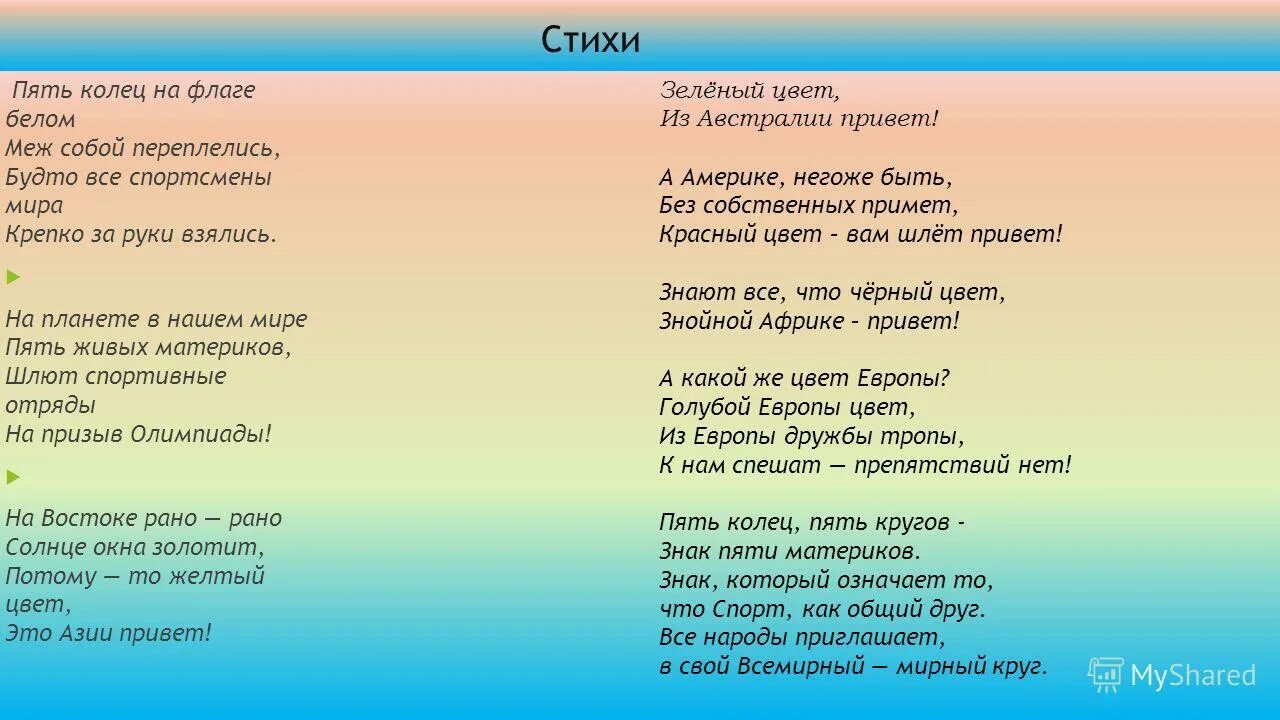 Стихи

Пять колец на флаге белом
Меж собой переплелись,
Будто все спортсмены мира
Крепко за руки взялись.

На планете в нашем мире
Пять живых материков,
Шлют спортивные отряды
На призыв Олимпиады!

На Востоке рано — рано
Солнце окна золотит,
Потому — то желтый цвет,
Это Азии привет!

Зелёный цвет,
Из Австралии привет!

А Америке, негоже быть,
Без собственных примет,
Красный цвет - вам шлёт привет!

Знают все, что чёрный цвет,
Знойной Африке - привет!

А какой же цвет Европы?
Голубой Европы цвет,
Из Европы дружбы тропы,
К нам спешат — препятствий нет!

Пять колец, пять кругов -
Знак пяти материков.
Знак, который означает то,
что Спорт, как общий друг.
Все народы приглашает,
в свой Всемирный — мирный круг.

MyShared